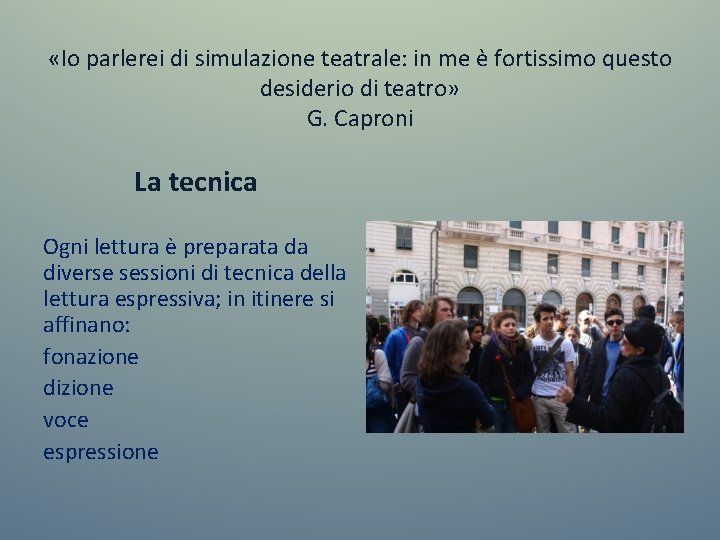 «Io parlerei di simulazione teatrale: in me è fortissimo questo desiderio di teatro»
G. Caproni

La tecnica

Ogni lettura è preparata da diverse sessioni di tecnica della lettura espressiva; in itinere si affinano:

fonazione

dizione

voce

espressione